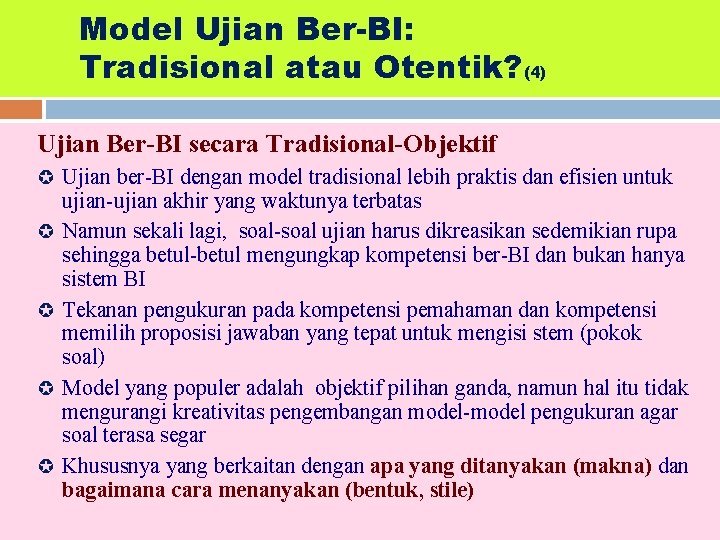 Model Ujian Ber-BI: Tradisional atau Otentik? (4)

Ujian Ber-BI secara Tradisional-Objektif

Ujian ber-BI dengan model tradisional lebih praktis dan efisien untuk ujian-ujian akhir yang waktunya terbatas

Namun sekali lagi, soal-soal ujian harus dikreasikan sedemikian rupa sehingga betul-betul mengungkap kompetensi ber-BI dan bukan hanya sistem BI

Tekanan pengukuran pada kompetensi pemahaman dan kompetensi memilih proposisi jawaban yang tepat untuk mengisi stem (pokok soal)

Model yang populer adalah objektif pilihan ganda, namun hal itu tidak mengurangi kreativitas pengembangan model-model pengukuran agar soal terasa segar

Khususnya yang berkaitan dengan apa yang ditanyakan (makna) dan bagaimana cara menanyakan (bentuk, stile)